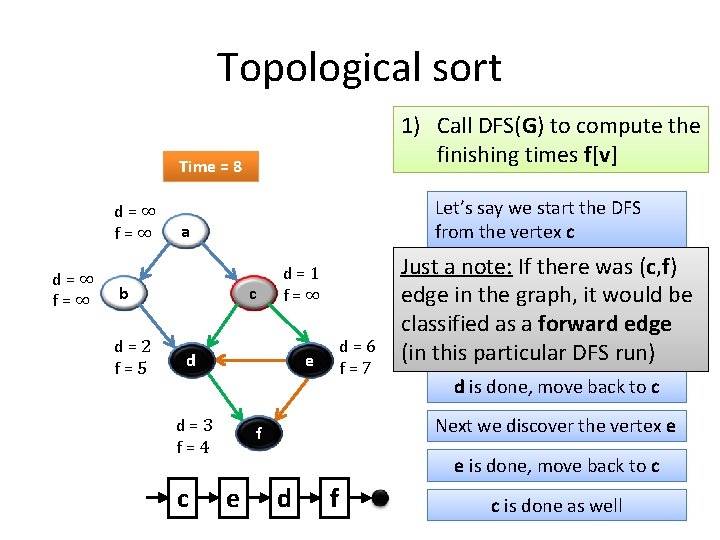 Topological sort

1) Call DFS(**G**) to compute the finishing times **f**[**v**]

Time = 8

d = ∞
f = ∞
a

d = ∞
f = ∞
b

c
d = 1
f = ∞

d = 2
f = 5
d

e
d = 6
f = 7

d = 3
f = 4
f

c e d f

Let's say we start the DFS from the vertex **c**

Just a note: If there was (**c**,**f**) edge in the graph, it would be classified as a **forward edge** (in this particular DFS run)

**d** is done, move back to **c**

Next we discover the vertex **e**

**e** is done, move back to **c**

**c** is done as well